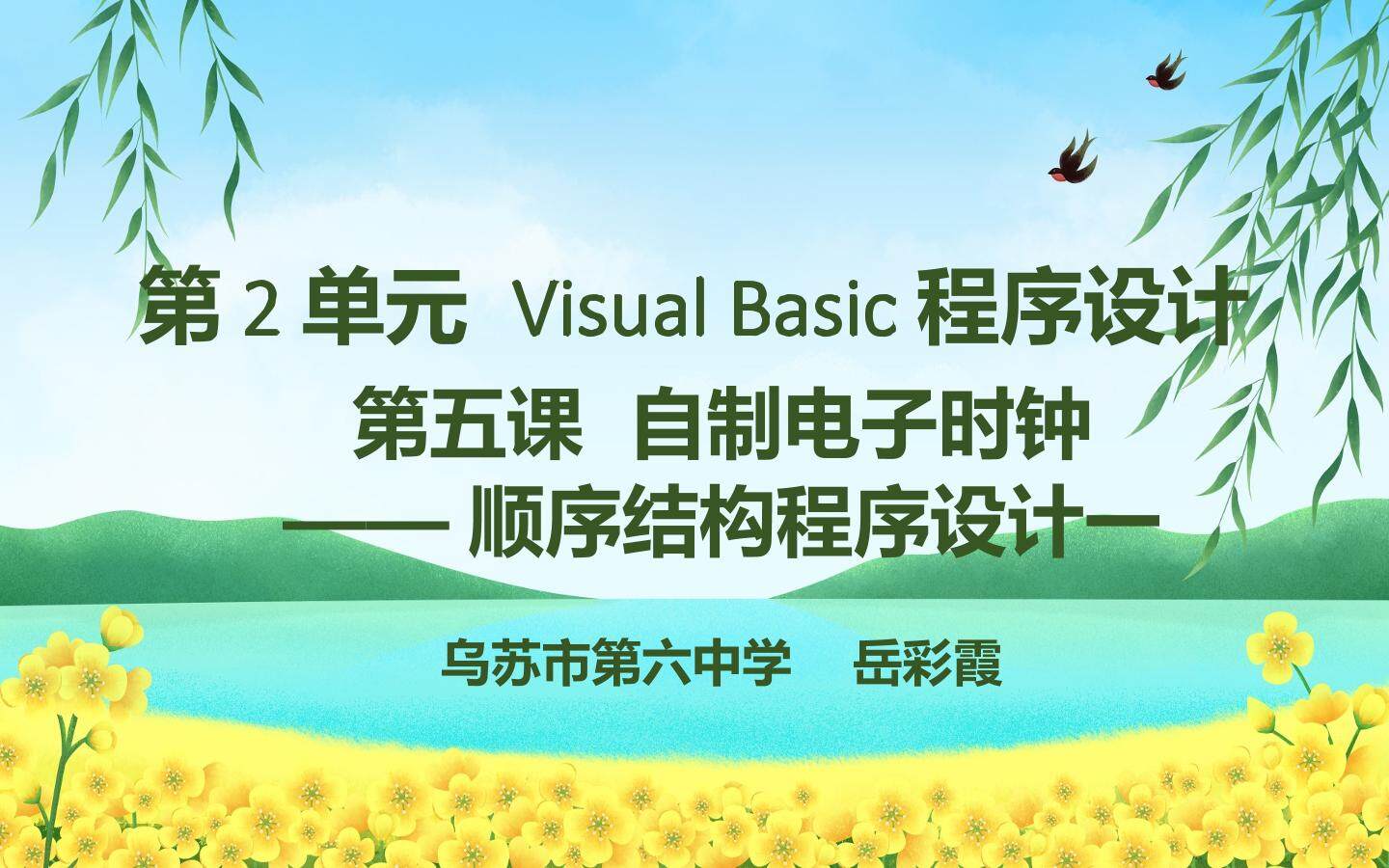 第 2 单元 Visual Basic 程序设计

第五课 自制电子时钟

—— 顺序结构程序设计一

乌苏市第六中学 岳彩霞